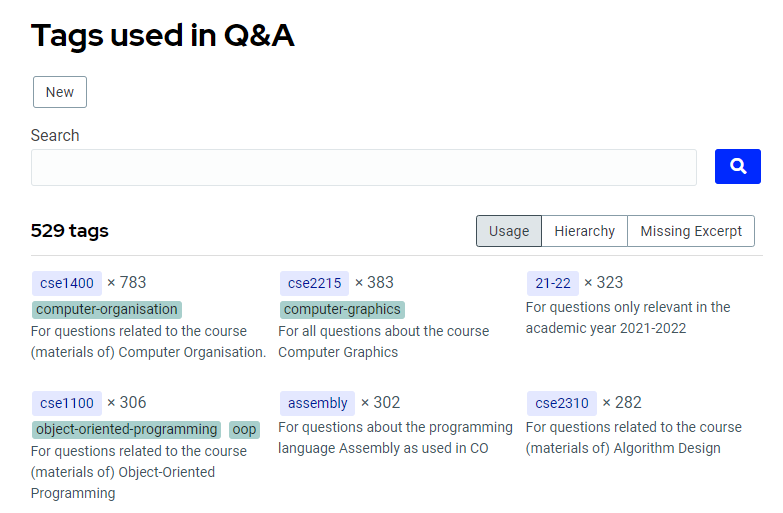 Tags used in Q&A

New

Search

529 tags

Usage Hierarchy Missing Excerpt

cse1400 × 783
computer-organisation
For questions related to the course (materials of) Computer Organisation.

cse2215 × 383
computer-graphics
For all questions about the course Computer Graphics

21-22 × 323
For questions only relevant in the academic year 2021-2022

cse1100 × 306
object-oriented-programming oop
For questions related to the course (materials of) Object-Oriented Programming

assembly × 302
For questions about the programming language Assembly as used in CO

cse2310 × 282
For questions related to the course (materials of) Algorithm Design